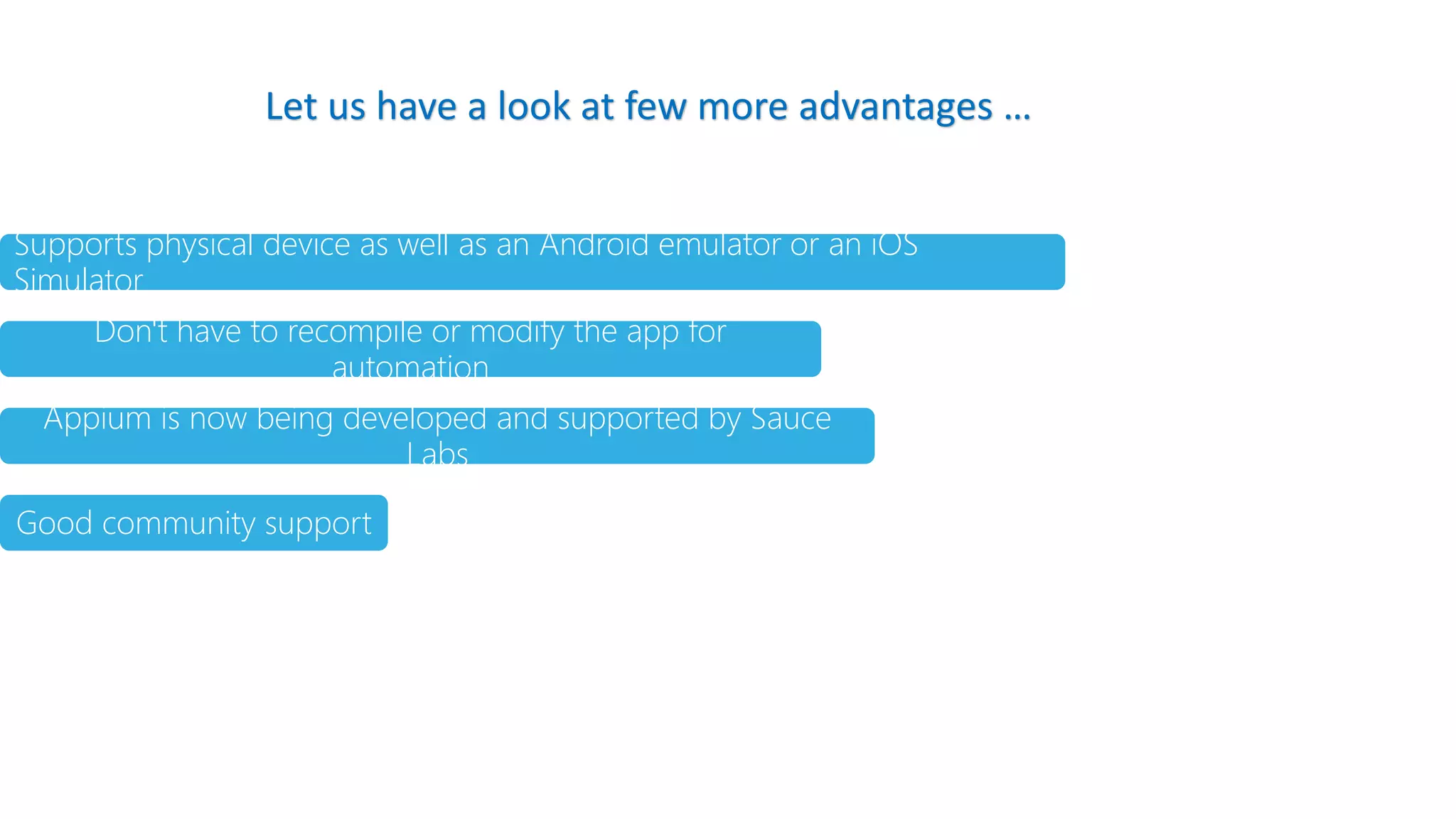 Let us have a look at few more advantages …

Supports physical device as well as an Android emulator or an iOS Simulator

Don't have to recompile or modify the app for automation

Appium is now being developed and supported by Sauce Labs

Good community support